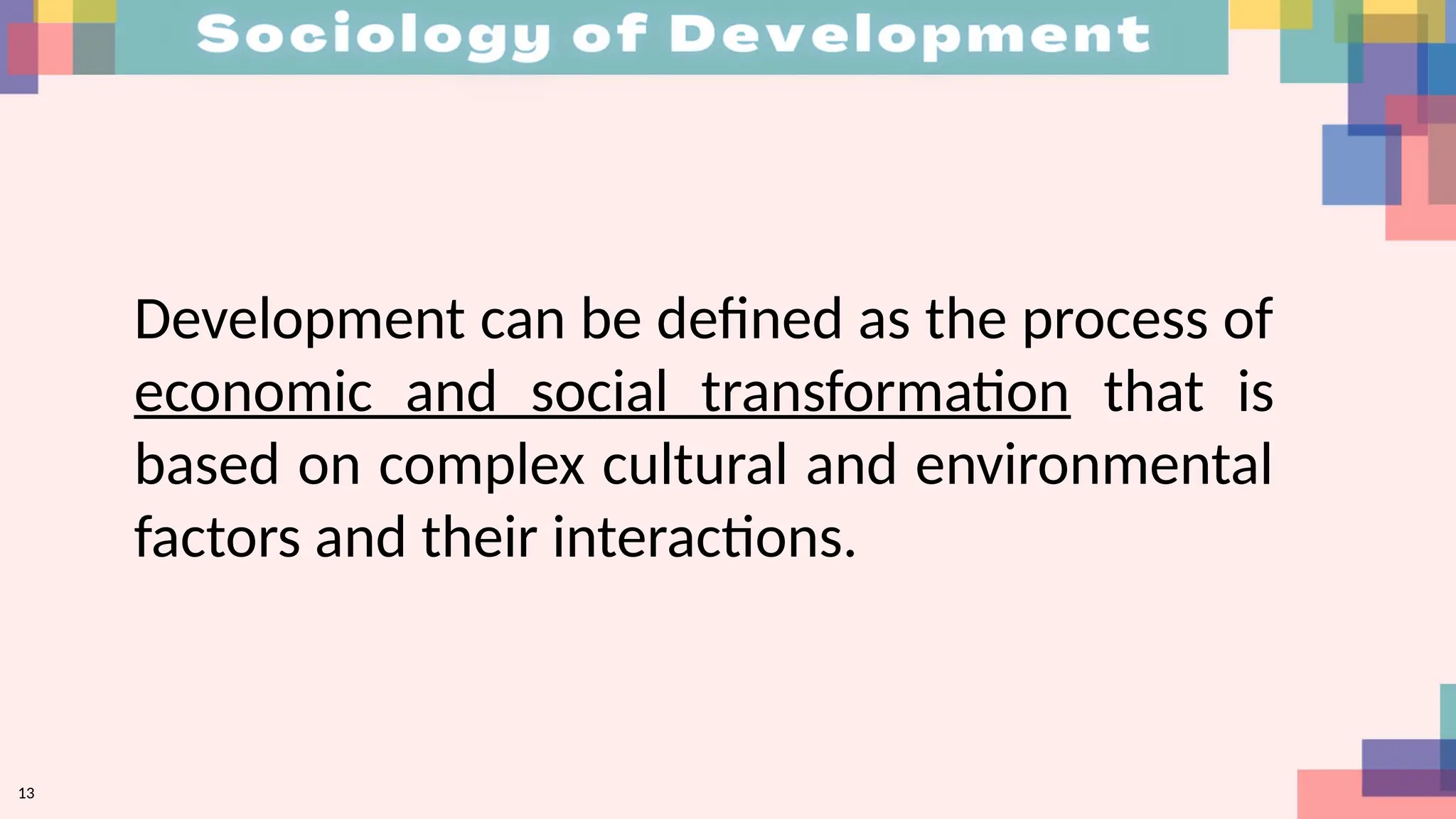 Sociology of Development

Development can be defined as the process of economic and social transformation that is based on complex cultural and environmental factors and their interactions.

13